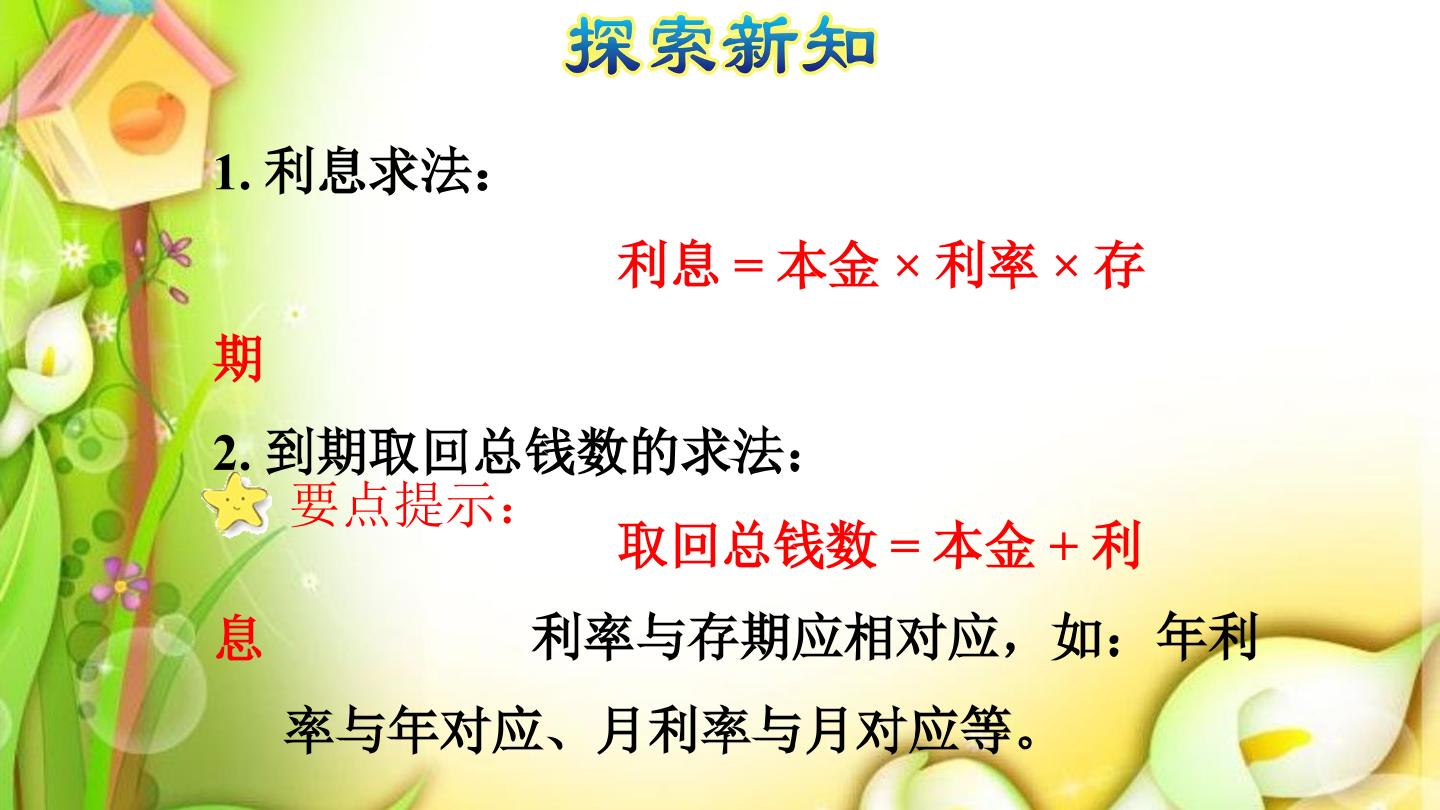 探索新知

1.利息求法：

利息 = 本金 × 利率 × 存期

2.到期取回总钱数的求法：

要点提示：

取回总钱数 = 本金 + 利息

利率与存期应相对应，如：年利率与年对应、月利率与月对应等。